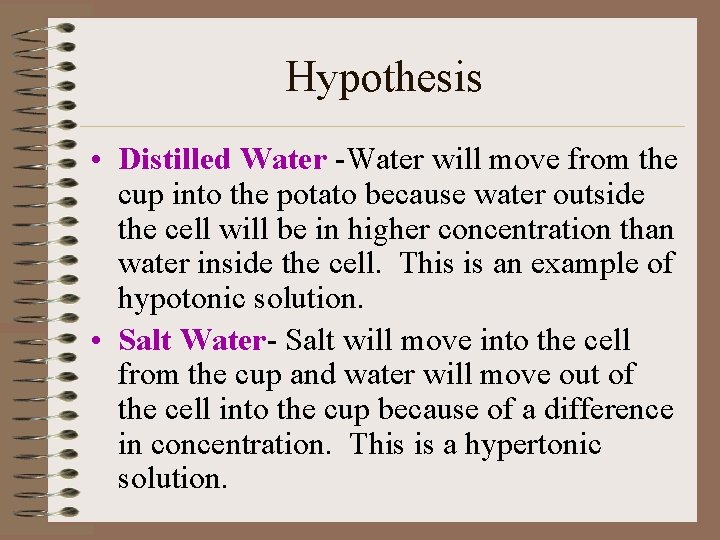 Hypothesis

• Distilled Water -Water will move from the cup into the potato because water outside the cell will be in higher concentration than water inside the cell. This is an example of hypotonic solution.

• Salt Water- Salt will move into the cell from the cup and water will move out of the cell into the cup because of a difference in concentration. This is a hypertonic solution.